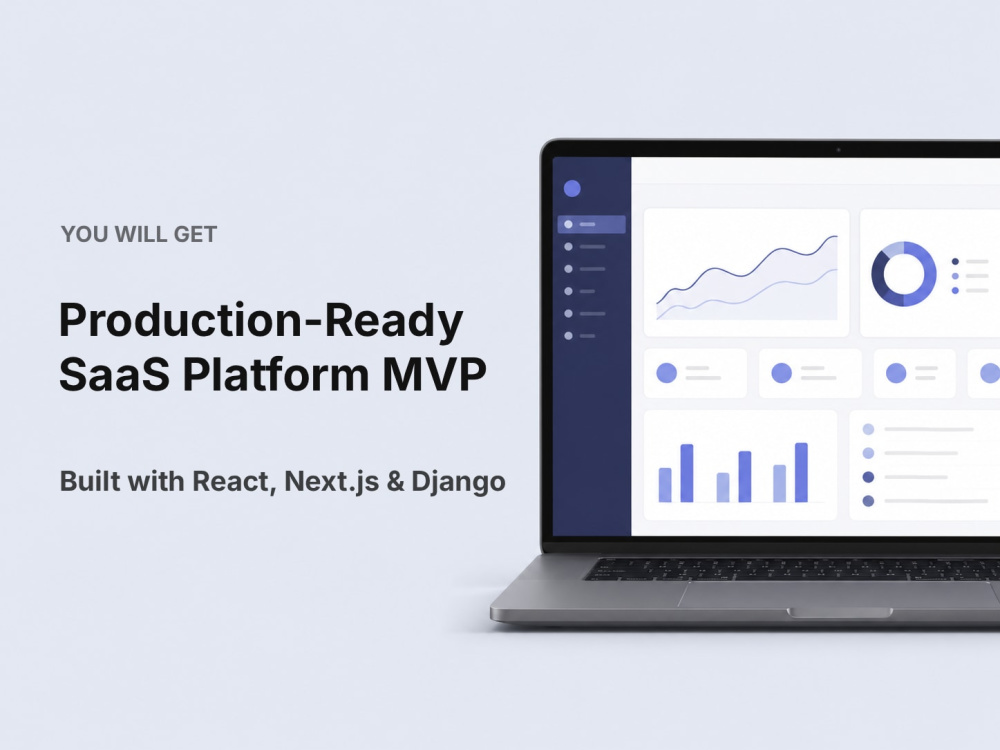 YOU WILL GET

Production-Ready SaaS Platform MVP

Built with React, Next.js & Django